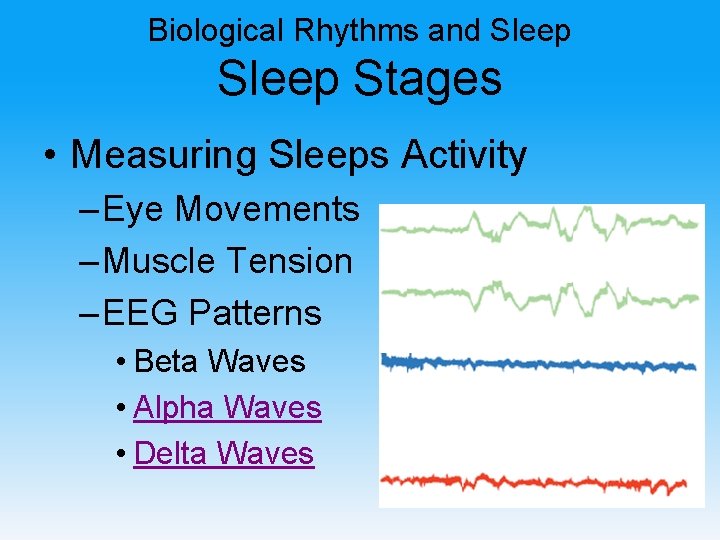 Biological Rhythms and Sleep
Sleep Stages

• Measuring Sleeps Activity
– Eye Movements
– Muscle Tension
– EEG Patterns
• Beta Waves
• Alpha Waves
• Delta Waves